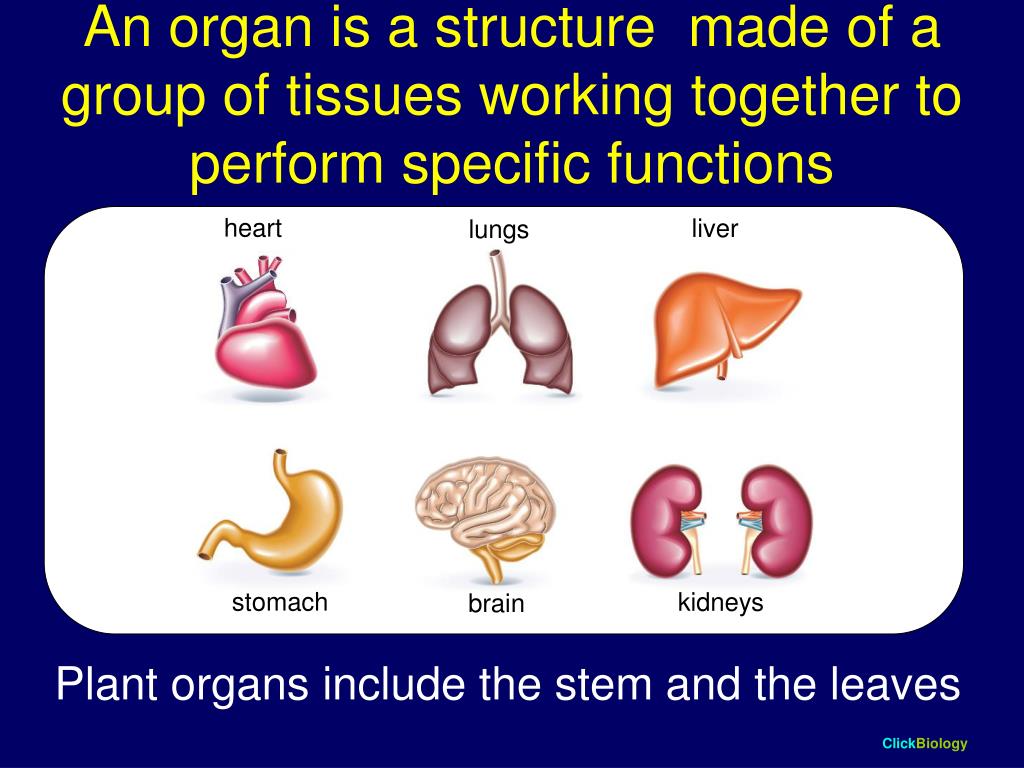 An organ is a structure made of a group of tissues working together to perform specific functions

heart

lungs

liver

stomach

brain

kidneys

Plant organs include the stem and the leaves

ClickBiology